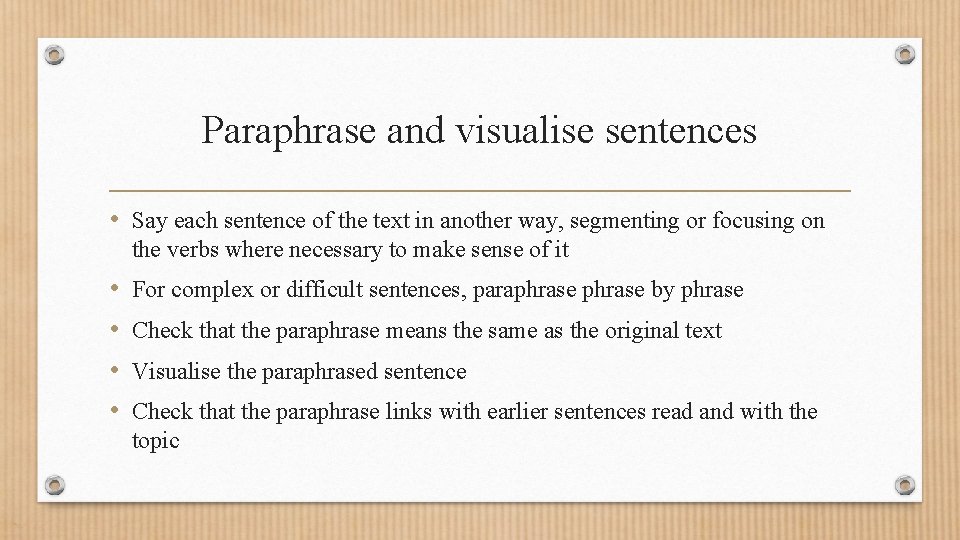 Paraphrase and visualise sentences

• Say each sentence of the text in another way, segmenting or focusing on the verbs where necessary to make sense of it

• For complex or difficult sentences, paraphrase phrase by phrase

• Check that the paraphrase means the same as the original text

• Visualise the paraphrased sentence

• Check that the paraphrase links with earlier sentences read and with the topic